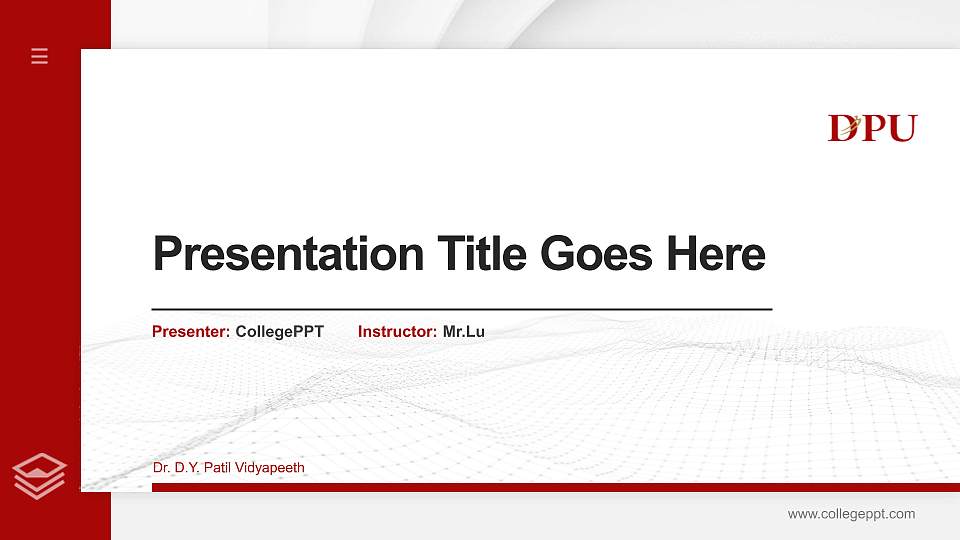 DPU

Presentation Title Goes Here

Presenter: CollegePPT Instructor: Mr.Lu

Dr. D.Y. Patil Vidyapeeth

www.collegeppt.com